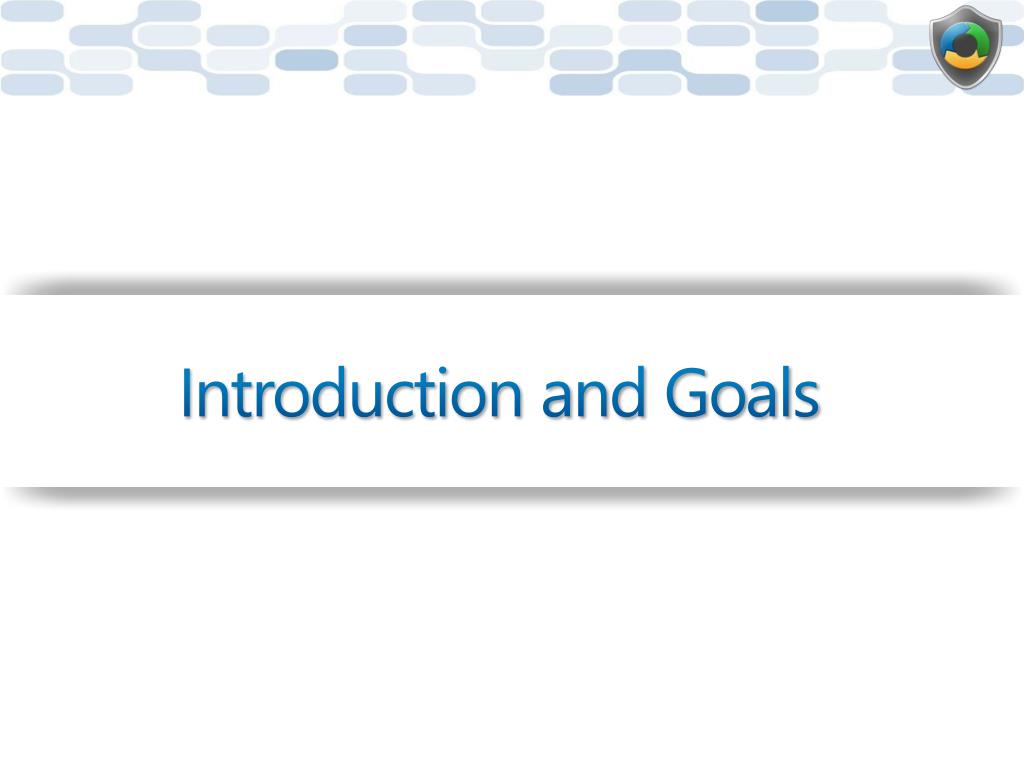 Introduction and Goals